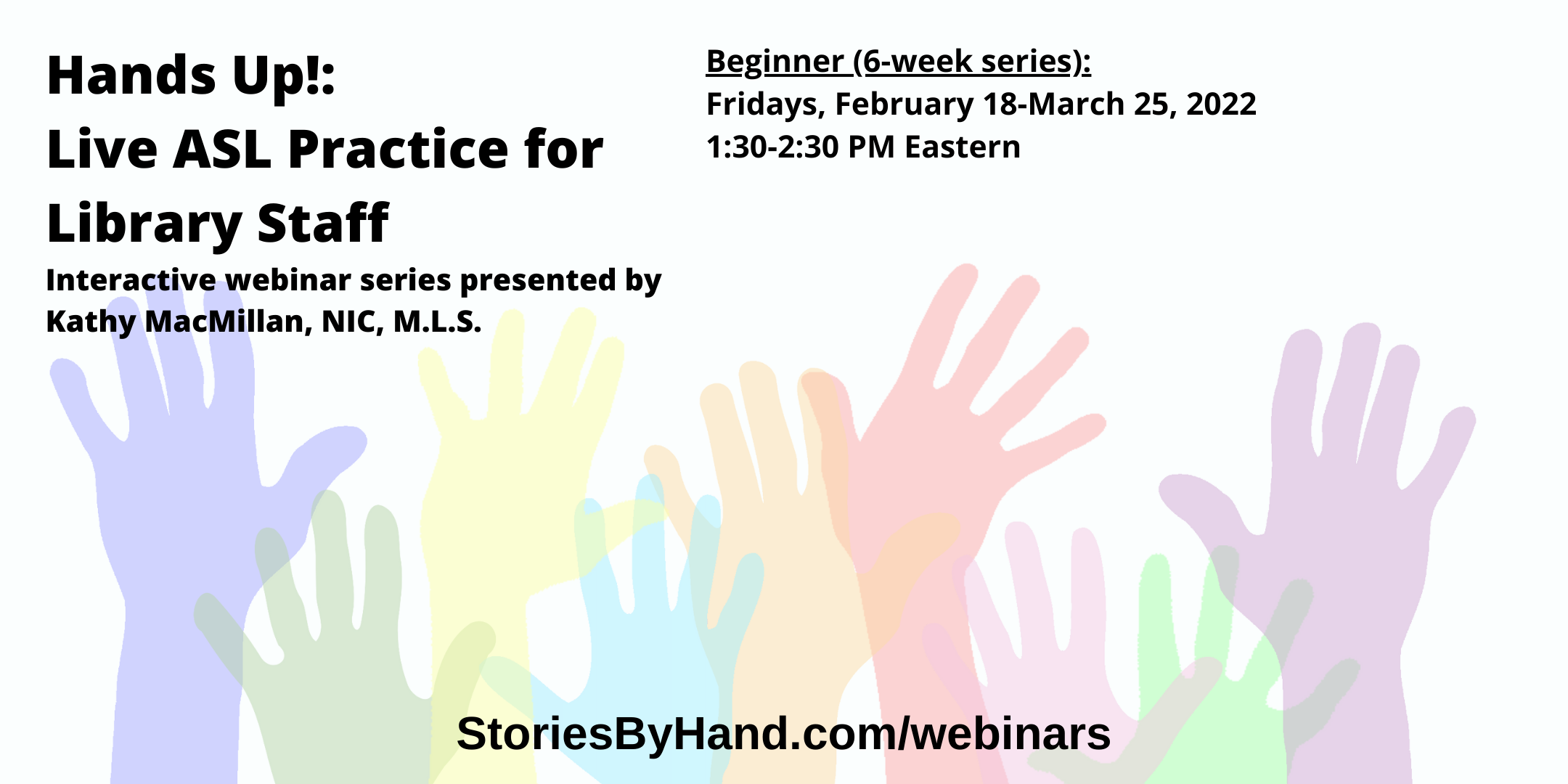 Hands Up!:
Live ASL Practice for Library Staff

Interactive webinar series presented by Kathy MacMillan, NIC, M.L.S.

Beginner (6-week series):
Fridays, February 18-March 25, 2022
1:30-2:30 PM Eastern

StoriesByHand.com/webinars